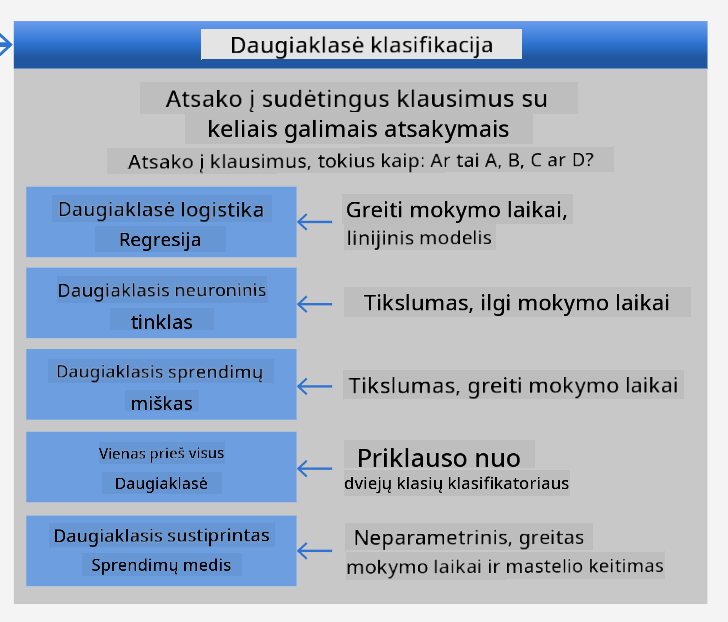 Daugiaklasė klasifikacija

Atsako į sudėtingus klausimus su keliais galimais atsakymais

Atsako į klausimus, tokius kaip: Ar tai A, B, C ar D?

Daugiaklasė logistika Regresija

Greiti mokymo laikai, linijinis modelis

Daugiaklasis neuroninis tinklas

Tikslumas, ilgi mokymo laikai

Daugiaklasis sprendimų miškas

Tikslumas, greiti mokymo laikai

Vienas prieš visus Daugiaklasė

Priklauso nuo dviejų klasių klasifikatoriaus

Daugiaklasis sustiprintas Sprendimų medis

Neparametrinis, greitas mokymo laikai ir mastelio keitimas